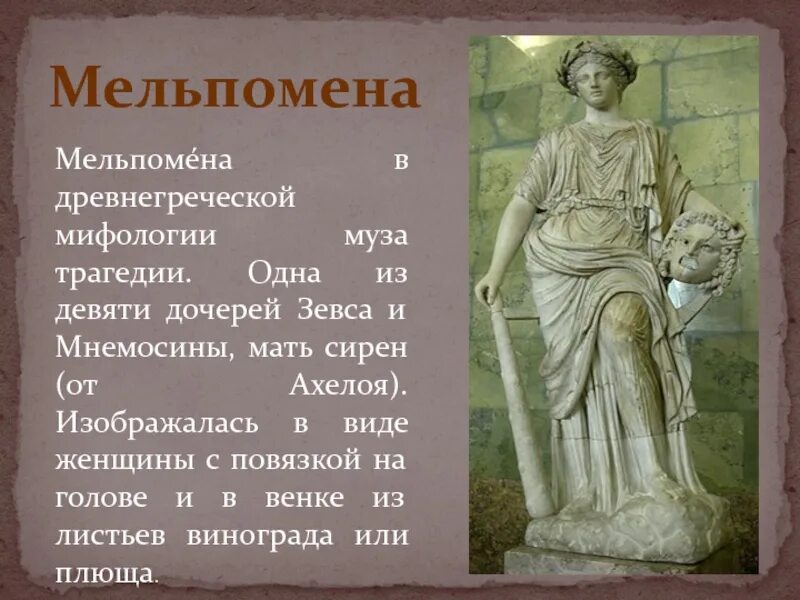 Мельпомена

Мельпоме́на в древнегреческой мифологии муза трагедии. Одна из девяти дочерей Зевса и Мнемосины, мать сирен (от Ахелоя). Изображалась в виде женщины с повязкой на голове и в венке из листьев винограда или плюща.